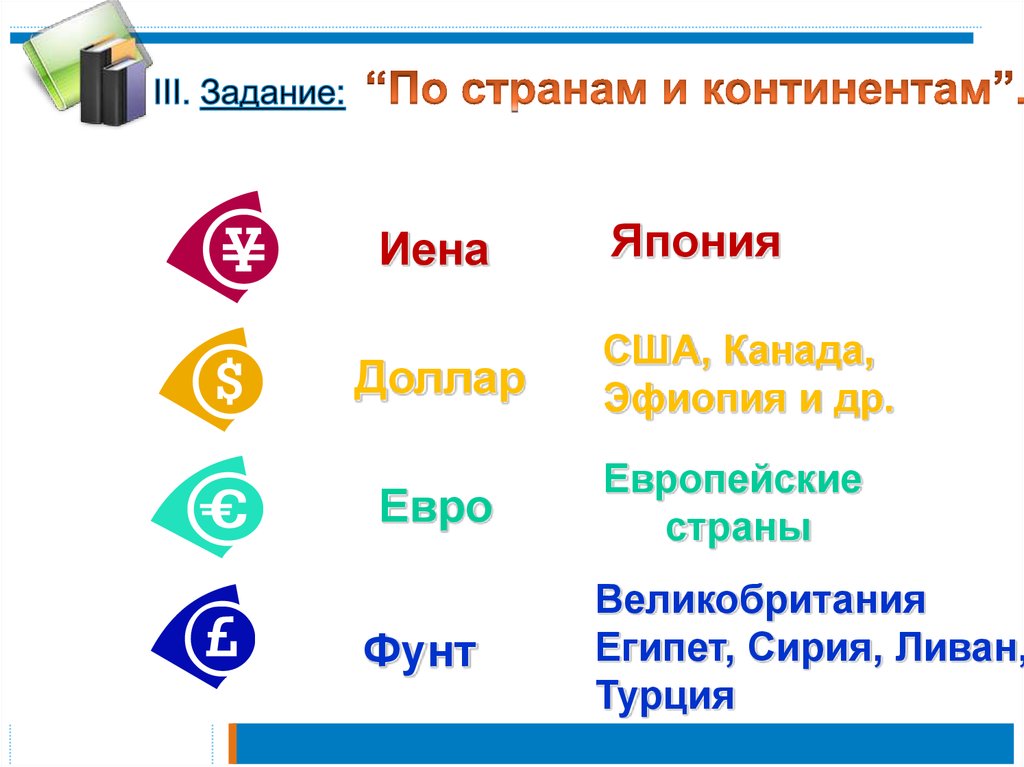 III. Задание: “По странам и континентам”.

¥ Иена Япония

$ Доллар США, Канада, Эфиопия и др.

€ Евро Европейские страны

£ Фунт Великобритания Египет, Сирия, Ливан, Турция